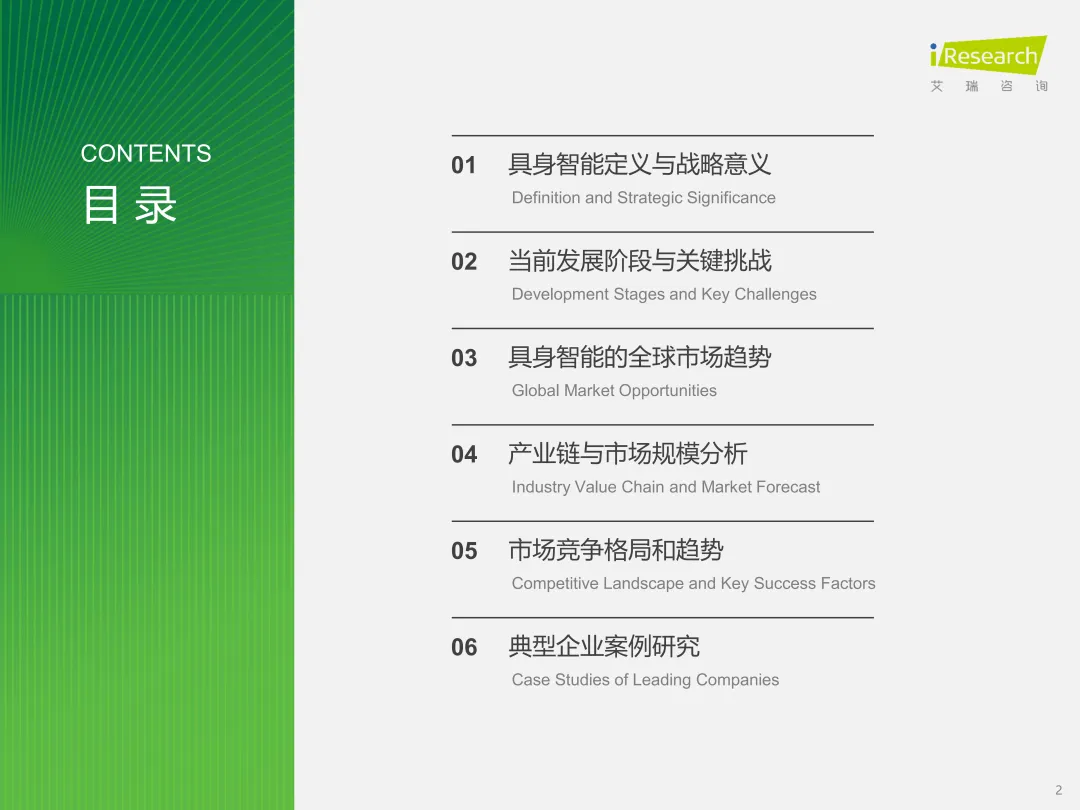 CONTENTS
目 录

iResearch
艾 瑞 咨 询

01 具身智能定义与战略意义
Definition and Strategic Significance

02 当前发展阶段与关键挑战
Development Stages and Key Challenges

03 具身智能的全球市场趋势
Global Market Opportunities

04 产业链与市场规模分析
Industry Value Chain and Market Forecast

05 市场竞争格局和趋势
Competitive Landscape and Key Success Factors

06 典型企业案例研究
Case Studies of Leading Companies

2